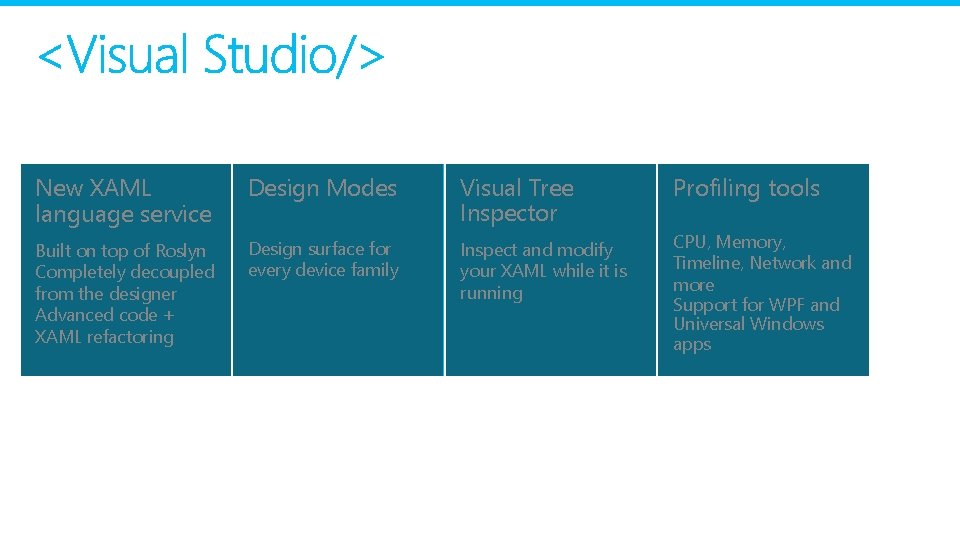 <Visual Studio/>

New XAML language service

Built on top of Roslyn
Completely decoupled from the designer
Advanced code + XAML refactoring

Design Modes

Design surface for every device family

Visual Tree Inspector

Inspect and modify your XAML while it is running

Profiling tools

CPU, Memory, Timeline, Network and more
Support for WPF and Universal Windows apps